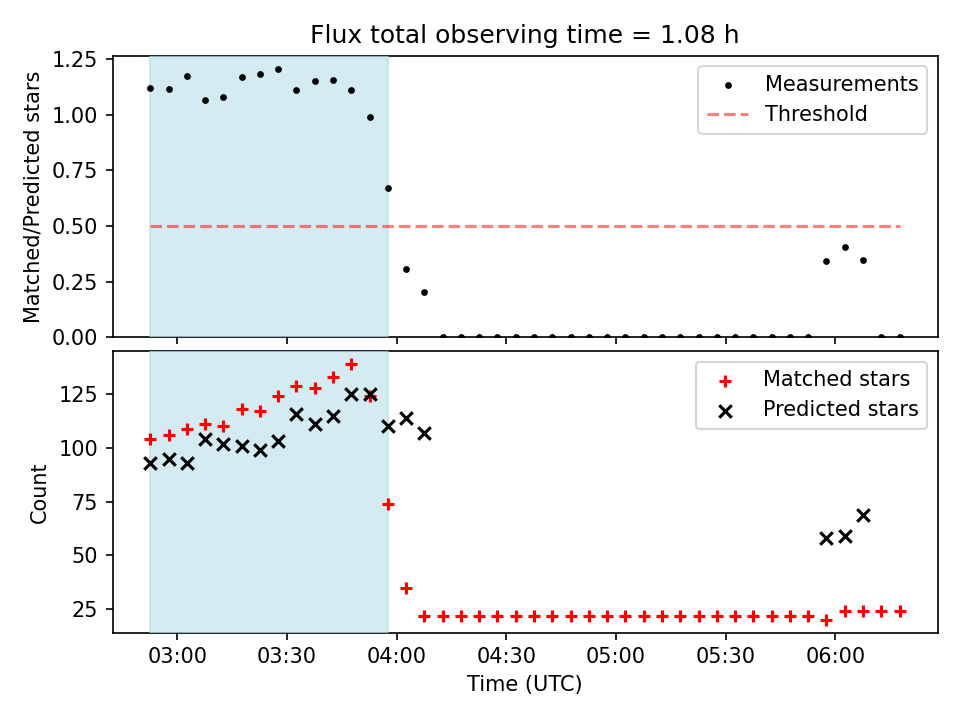 Flux total observing time = 1.08 h

Matched/Predicted stars

1.25
1.00
0.75
0.50
0.25
0.00

Measurements
Threshold

Count

125
100
75
50
25

Matched stars
Predicted stars

03:00
03:30
04:00
04:30
05:00
05:30
06:00

Time (UTC)